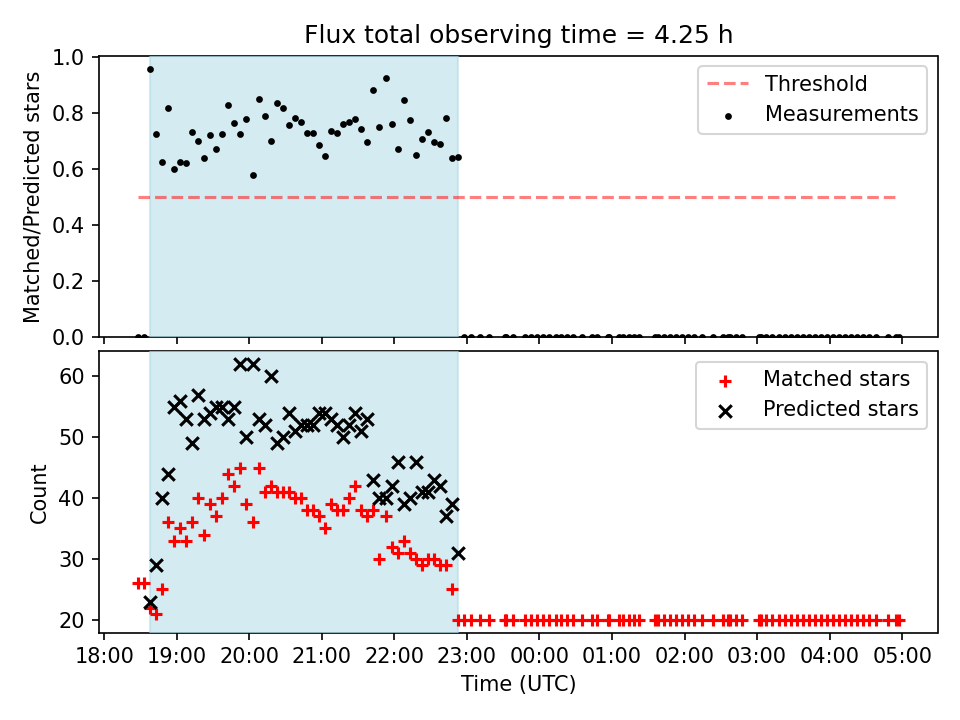 Flux total observing time = 4.25 h

Matched/Predicted stars

1.0
0.8
0.6
0.4
0.2
0.0

Threshold
Measurements

Count

60
50
40
30
20

Matched stars
Predicted stars

18:00 19:00 20:00 21:00 22:00 23:00 00:00 01:00 02:00 03:00 04:00 05:00

Time (UTC)